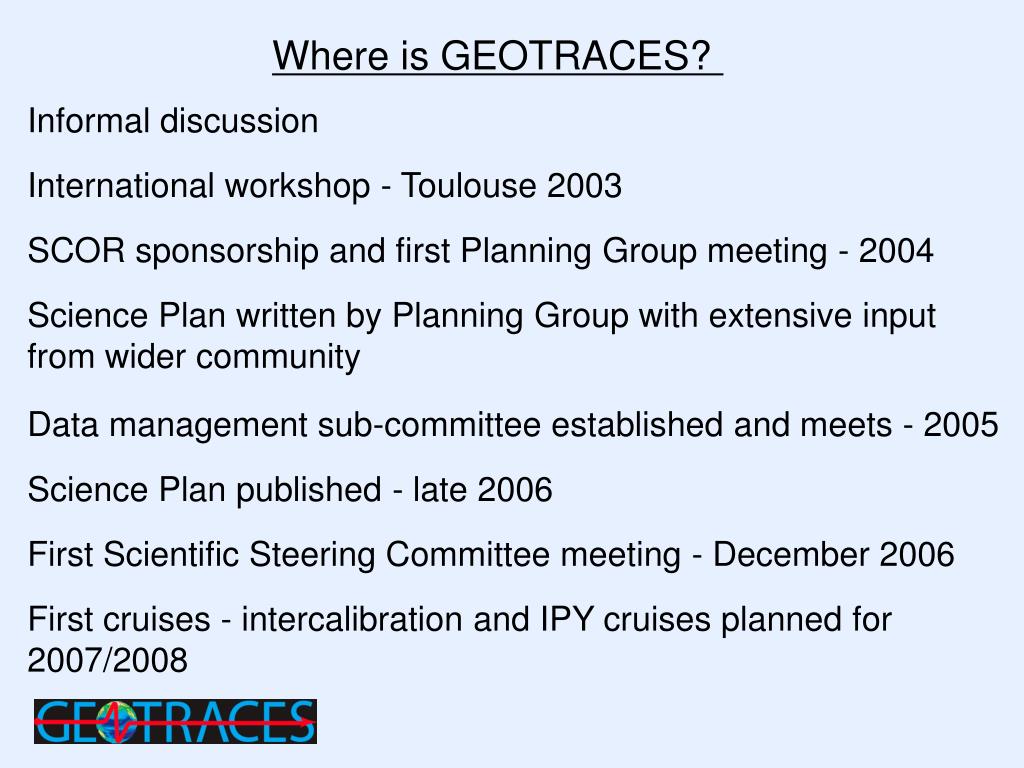 Where is GEOTRACES?

Informal discussion

International workshop - Toulouse 2003

SCOR sponsorship and first Planning Group meeting - 2004

Science Plan written by Planning Group with extensive input from wider community

Data management sub-committee established and meets - 2005

Science Plan published - late 2006

First Scientific Steering Committee meeting - December 2006

First cruises - intercalibration and IPY cruises planned for 2007/2008

GEOTRACES